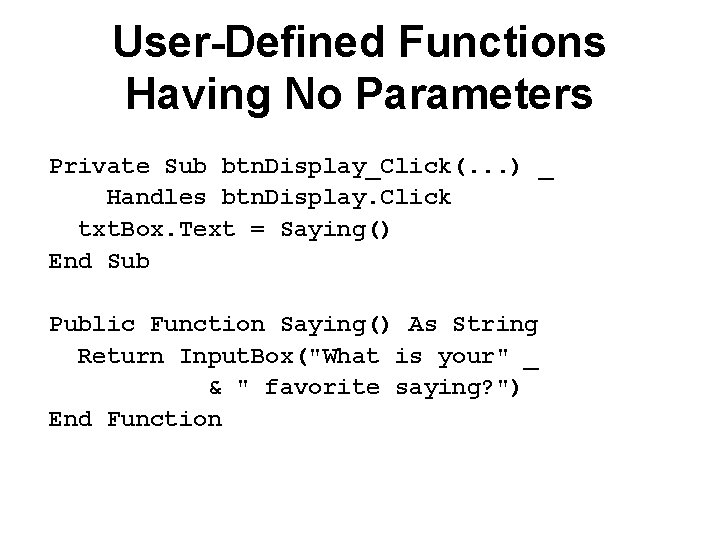 User-Defined Functions Having No Parameters

Private Sub btnDisplay_Click(...) _
    Handles btnDisplay.Click
  txtBox.Text = Saying()
End Sub

Public Function Saying() As String
  Return InputBox("What is your" _
           & " favorite saying?")
End Function